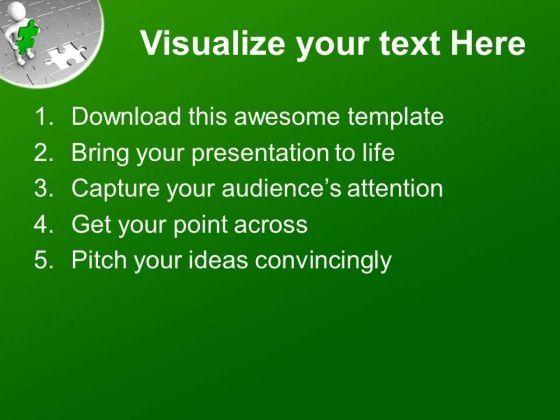 Visualize your text Here

1. Download this awesome template
2. Bring your presentation to life
3. Capture your audience’s attention
4. Get your point across
5. Pitch your ideas convincingly